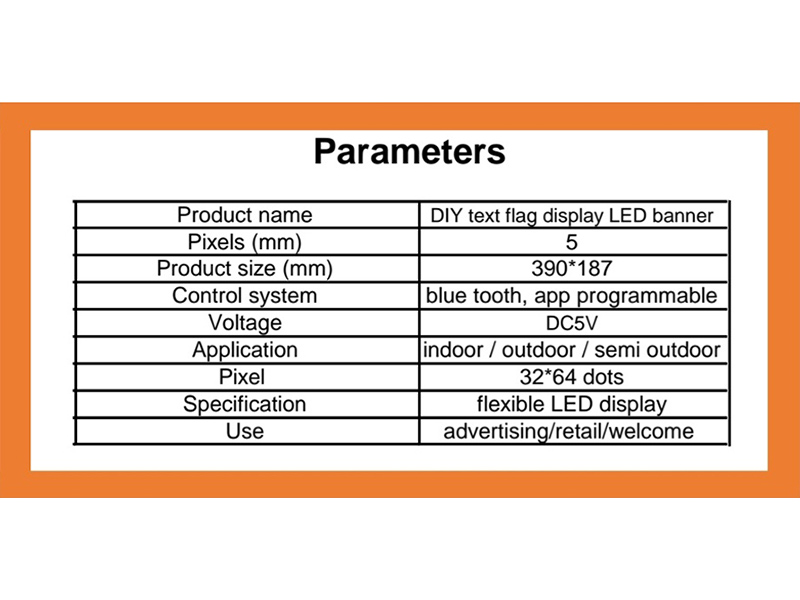 Parameters

| Product name | DIY text flag display LED banner |
|---|---|
| Pixels (mm) | 5 |
| Product size (mm) | 390*187 |
| Control system | blue tooth, app programmable |
| Voltage | DC5V |
| Application | indoor / outdoor / semi outdoor |
| Pixel | 32*64 dots |
| Specification | flexible LED display |
| Use | advertising/retail/welcome |